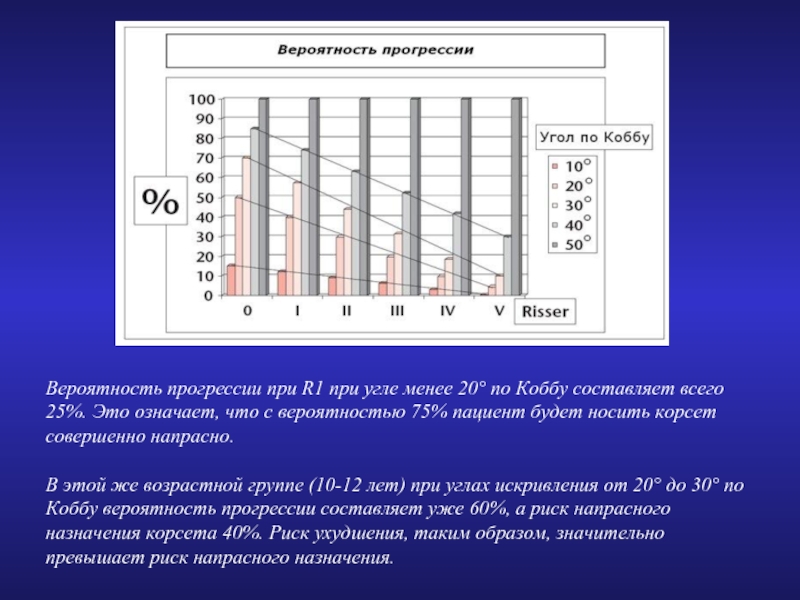 Вероятность прогрессии

%

100
90
80
70
60
50
40
30
20
10
0

0 I II III IV V

Risser

Угол по Коббу

10°
20°
30°
40°
50°

Вероятность прогрессии при R1 при угле менее 20° по Коббу составляет всего 25%. Это означает, что с вероятностью 75% пациент будет носить корсет совершенно напрасно.

В этой же возрастной группе (10-12 лет) при углах искривления от 20° до 30° по Коббу вероятность прогрессии составляет уже 60%, а риск напрасного назначения корсета 40%. Риск ухудшения, таким образом, значительно превышает риск напрасного назначения.